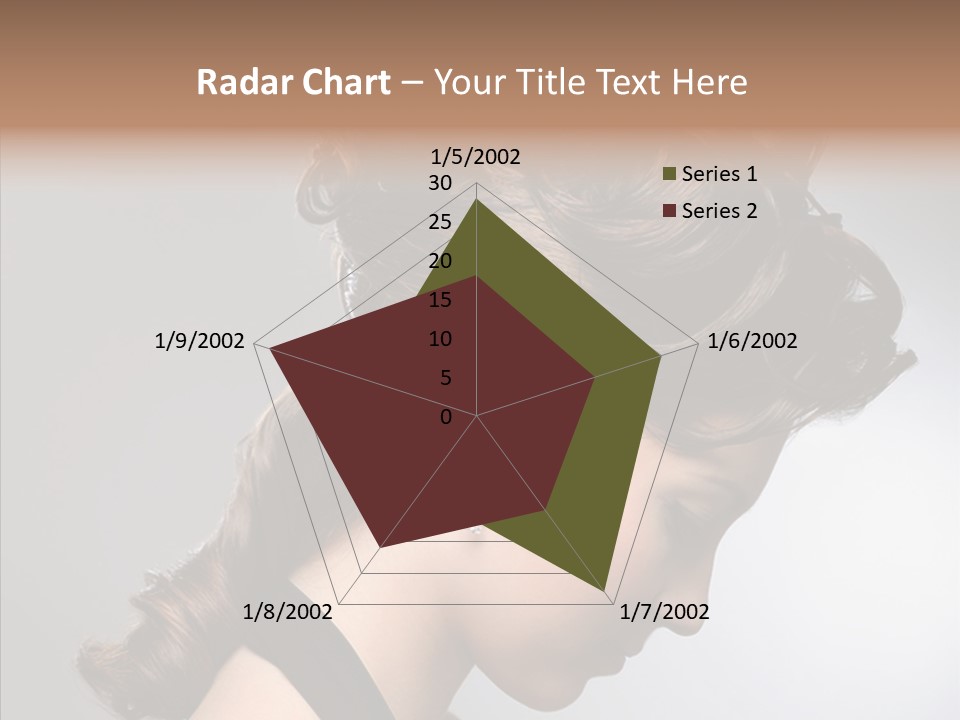 Radar Chart – Your Title Text Here

1/5/2002
30
25
20
15
10
5
0
1/6/2002
1/7/2002
1/8/2002
1/9/2002

Series 1
Series 2